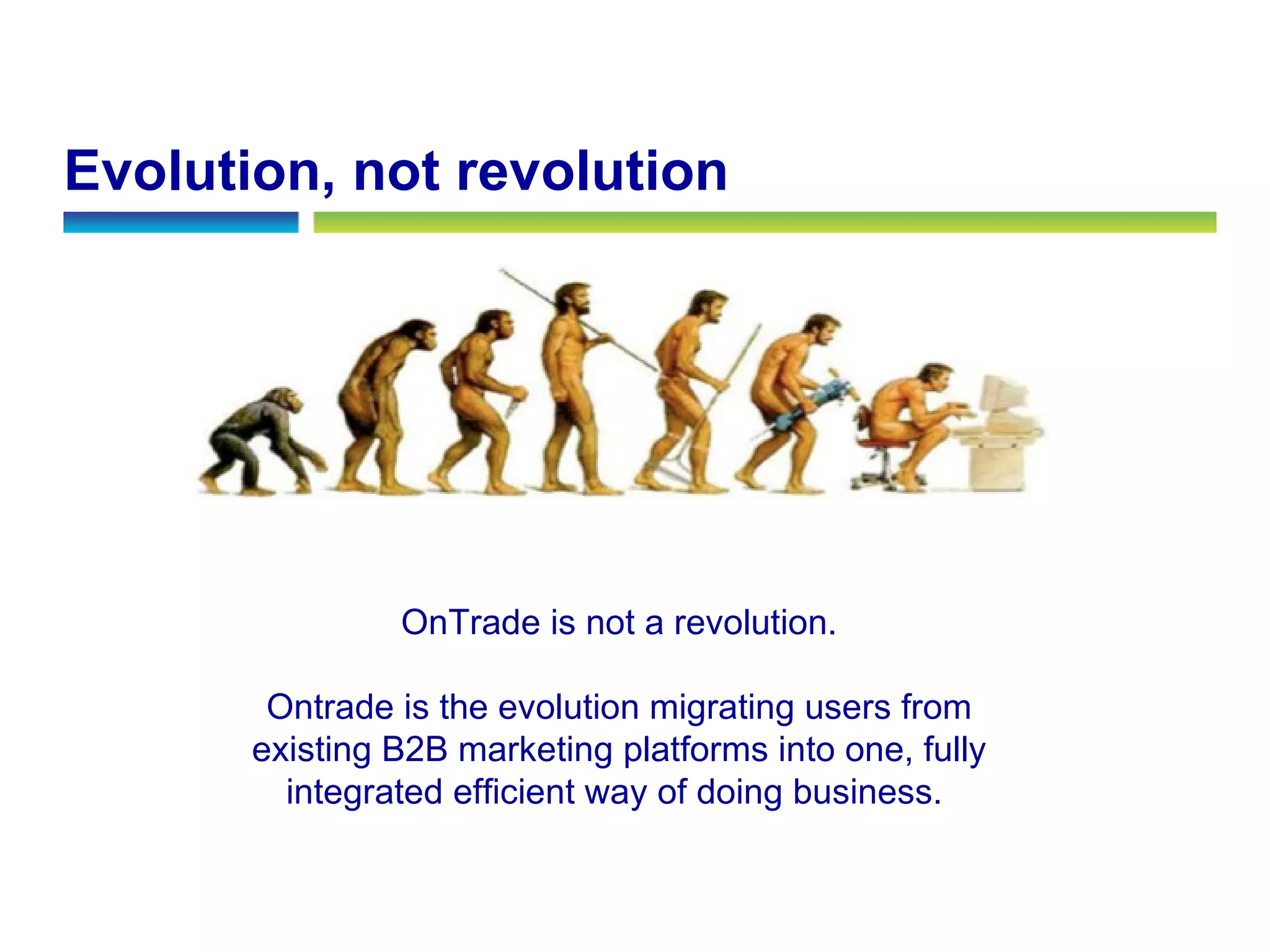 Evolution, not revolution

OnTrade is not a revolution.

Ontrade is the evolution migrating users from existing B2B marketing platforms into one, fully integrated efficient way of doing business.